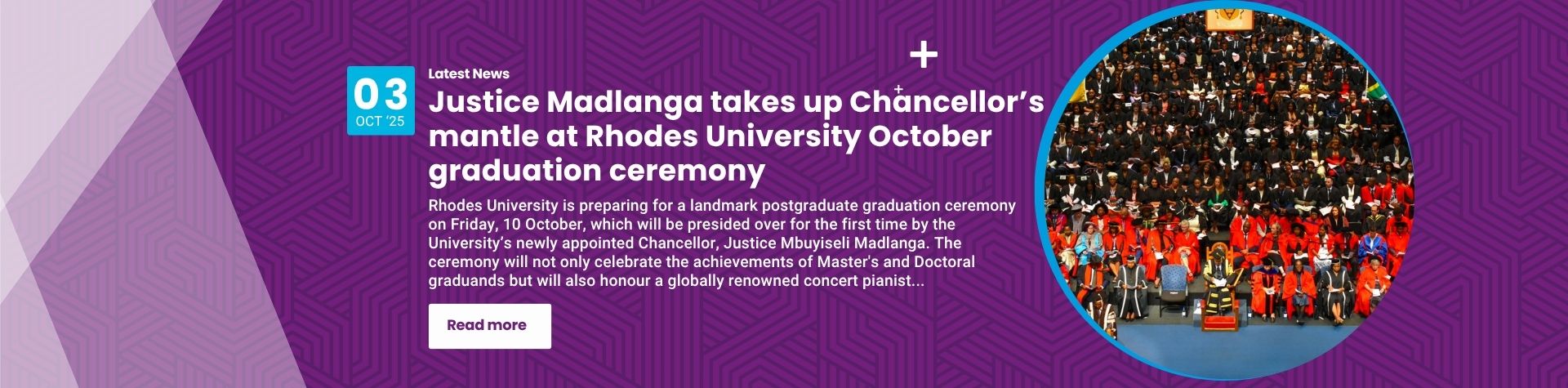 03
OCT '25

Latest News

Justice Madlanga takes up Chancellor's mantle at Rhodes University October graduation ceremony

Rhodes University is preparing for a landmark postgraduate graduation ceremony on Friday, 10 October, which will be presided over for the first time by the University's newly appointed Chancellor, Justice Mbuyiseli Madlanga. The ceremony will not only celebrate the achievements of Master's and Doctoral graduands but will also honour a globally renowned concert pianist...

Read more